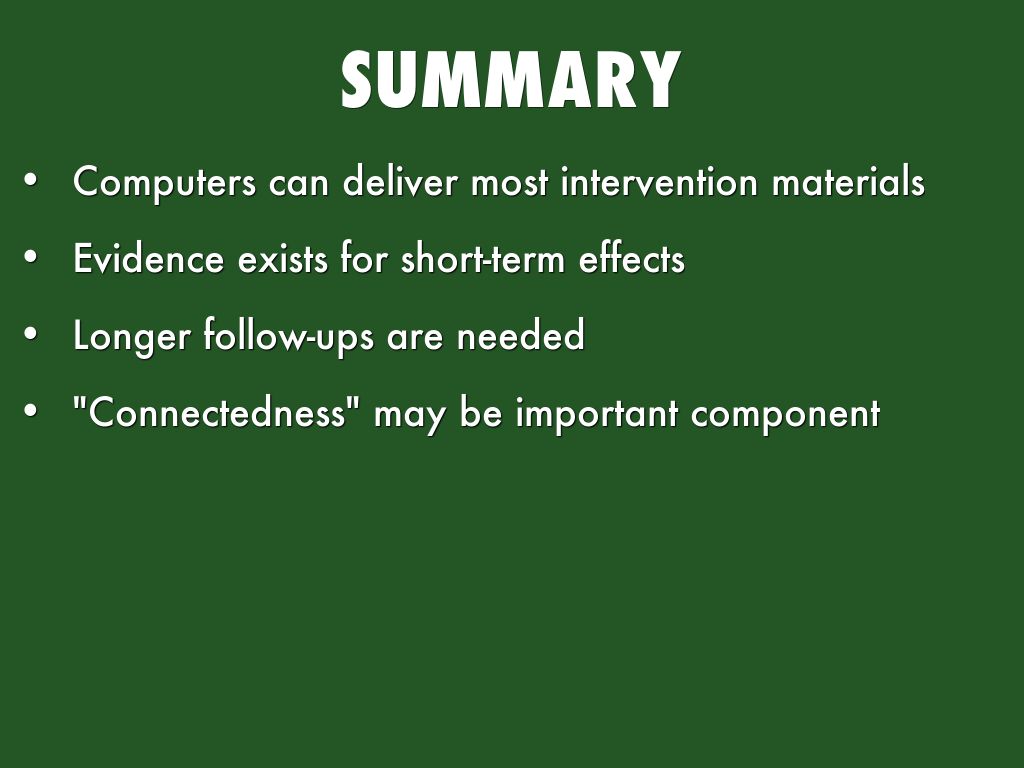 SUMMARY

• Computers can deliver most intervention materials
• Evidence exists for short-term effects
• Longer follow-ups are needed
• "Connectedness" may be important component